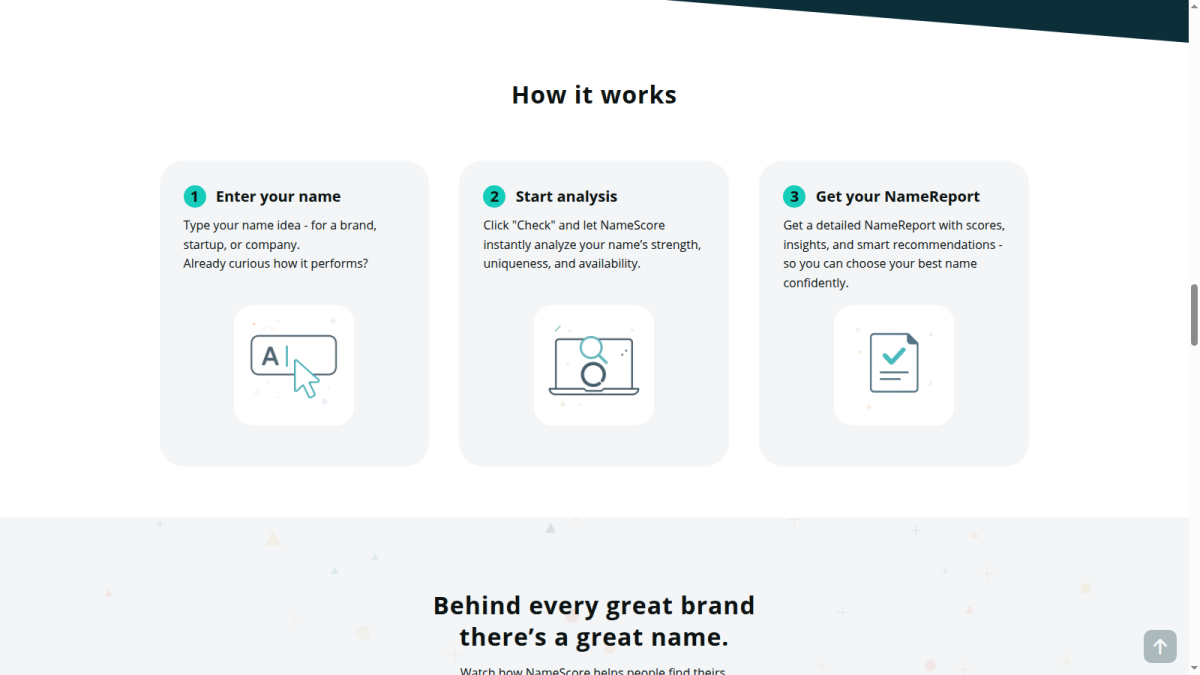 How it works

1 Enter your name

Type your name idea - for a brand, startup, or company.
Already curious how it performs?

A

2 Start analysis

Click "Check" and let NameScore instantly analyze your name's strength, uniqueness, and availability.

3 Get your NameReport

Get a detailed NameReport with scores, insights, and smart recommendations - so you can choose your best name confidently.

Behind every great brand there's a great name.

Watch how NameScore helps people find theirs.